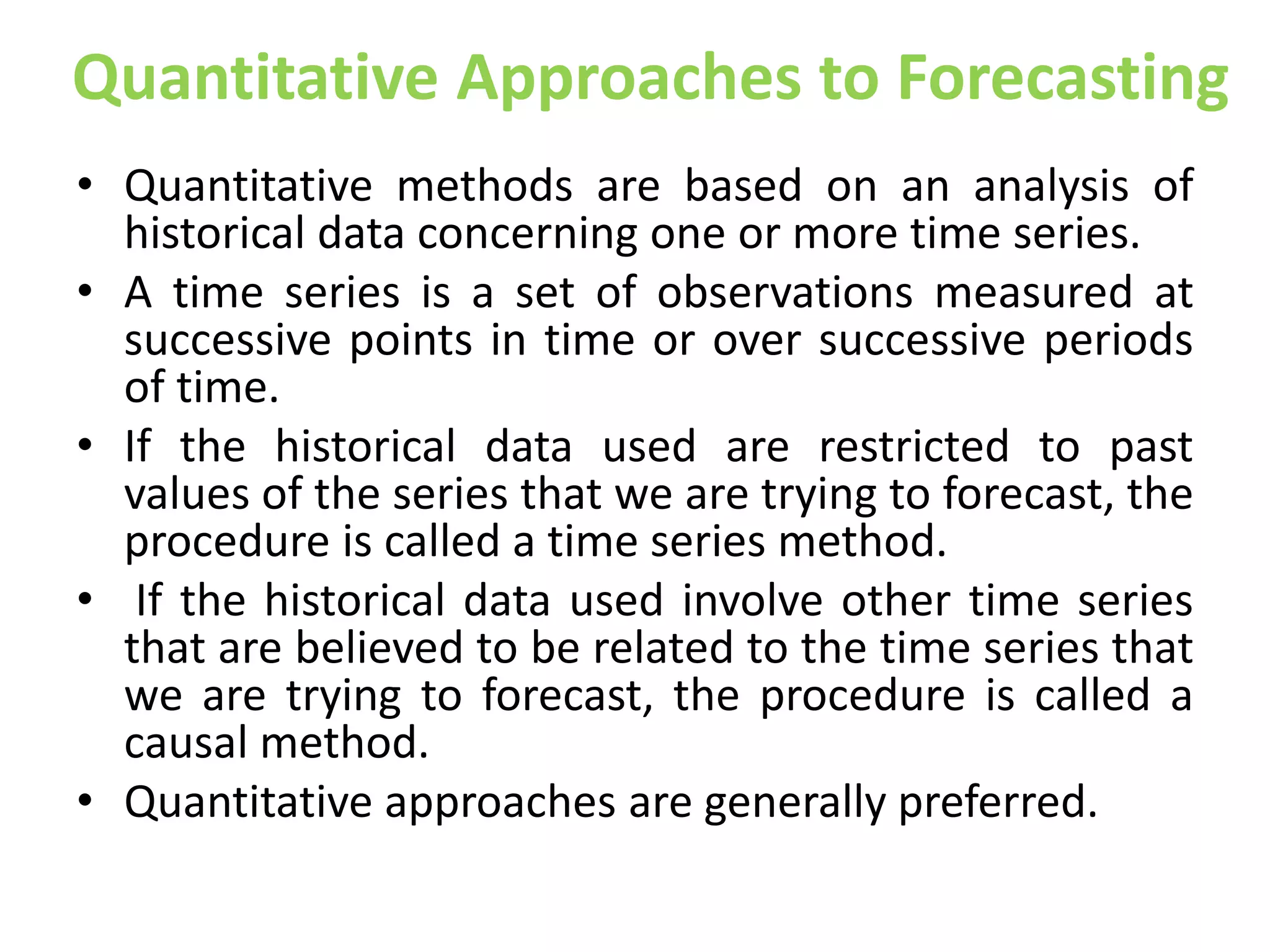 Quantitative Approaches to Forecasting

• Quantitative methods are based on an analysis of historical data concerning one or more time series.

• A time series is a set of observations measured at successive points in time or over successive periods of time.

• If the historical data used are restricted to past values of the series that we are trying to forecast, the procedure is called a time series method.

• If the historical data used involve other time series that are believed to be related to the time series that we are trying to forecast, the procedure is called a causal method.

• Quantitative approaches are generally preferred.